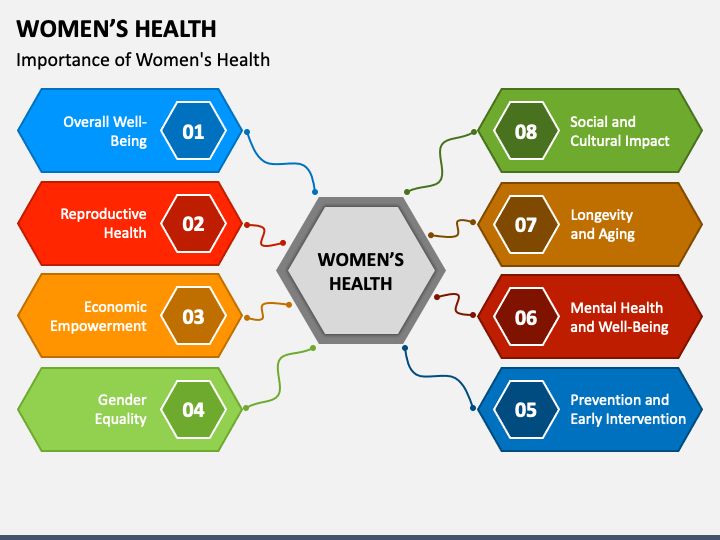 WOMEN'S HEALTH

Importance of Women's Health

Overall Well-Being 01

Reproductive Health 02

Economic Empowerment 03

Gender Equality 04

WOMEN'S HEALTH

08 Social and Cultural Impact

07 Longevity and Aging

06 Mental Health and Well-Being

05 Prevention and Early Intervention